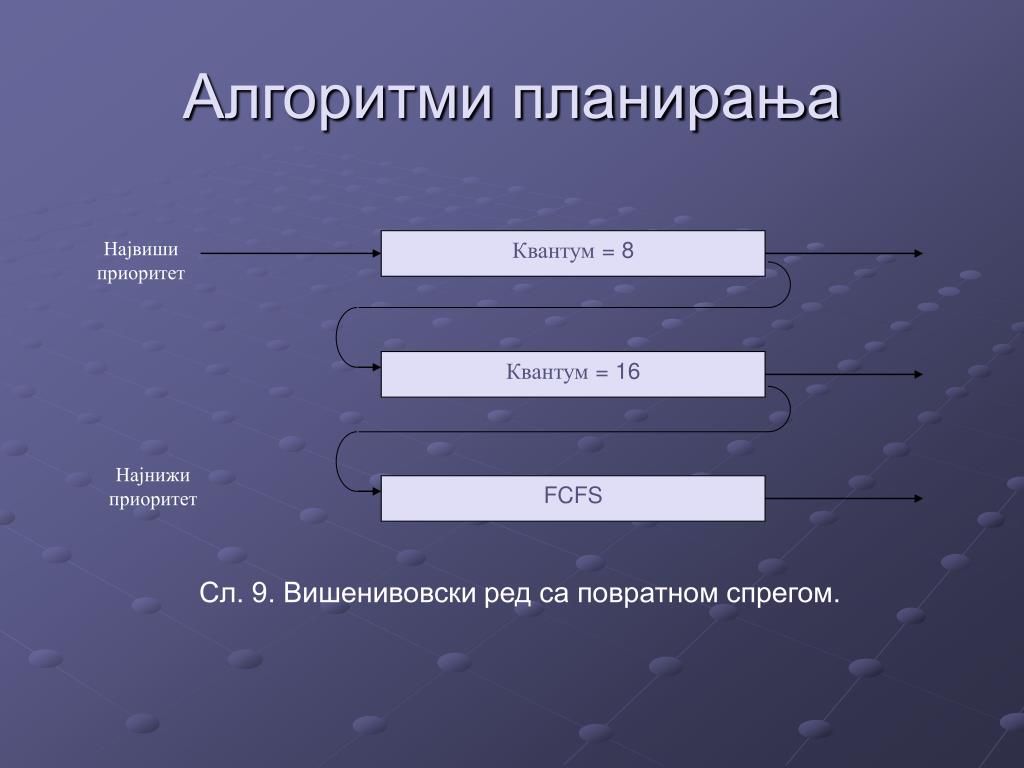 Алгоритми планирања

Највиши приоритет

Квантум = 8

Квантум = 16

Најнижи приоритет

FCFS

Сл. 9. Вишенивовски ред са повратном спрегом.